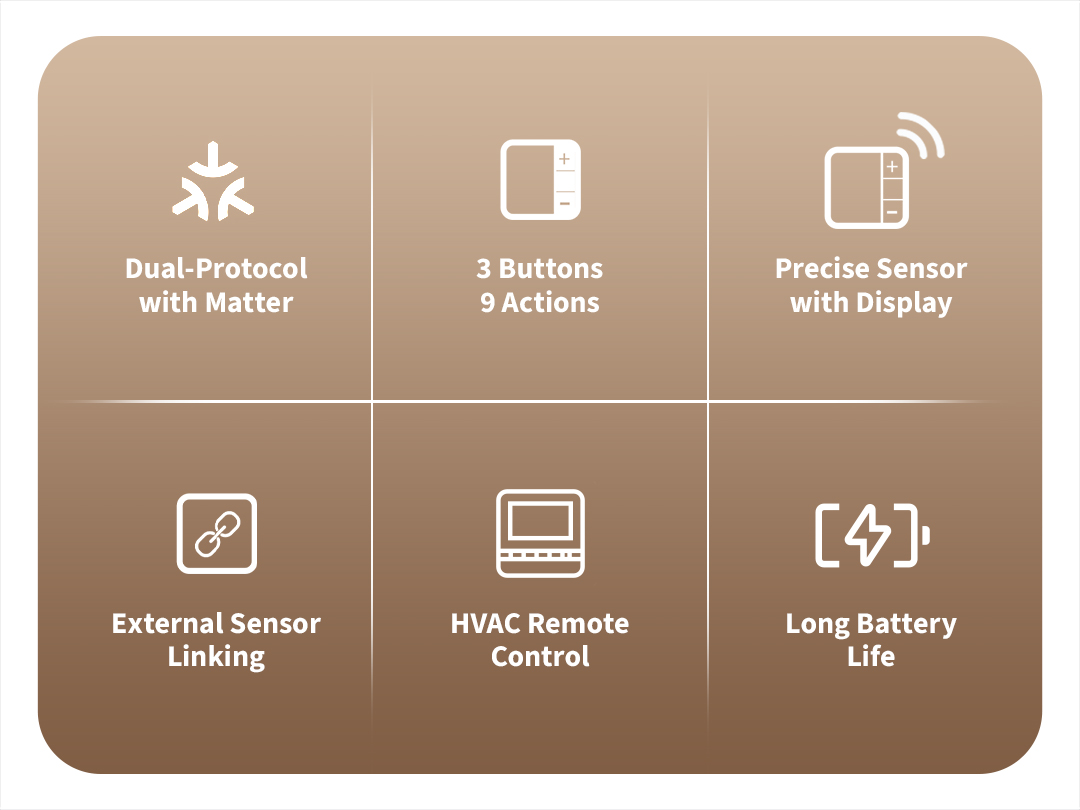 Dual-Protocol with Matter

3 Buttons 9 Actions

Precise Sensor with Display

External Sensor Linking

HVAC Remote Control

Long Battery Life